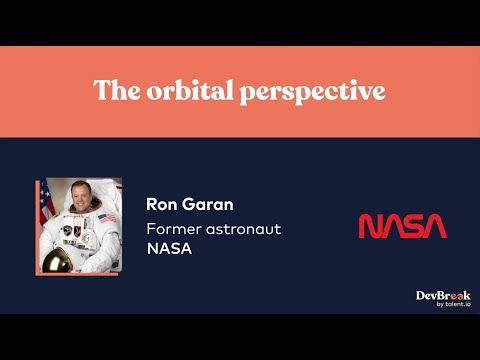 The orbital perspective

Ron Garan
Former astronaut
NASA

NASA

DevBreak
by talent.io